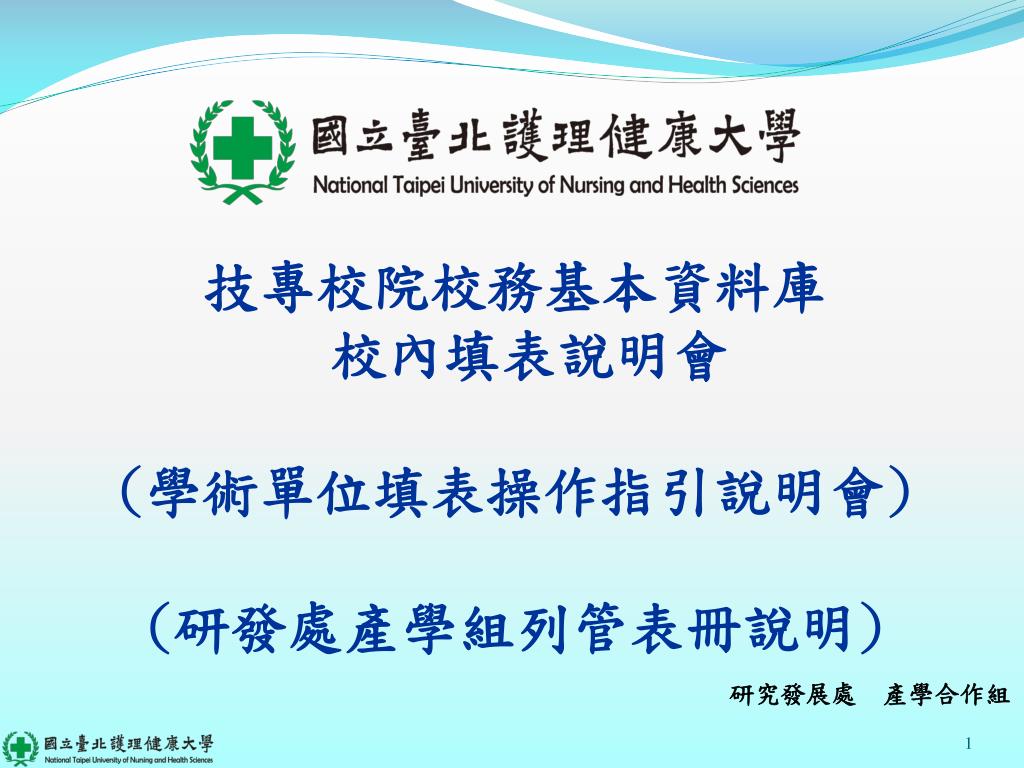 國立臺北護理健康大學
National Taipei University of Nursing and Health Sciences

技專校院校務基本資料庫
校內填表說明會

（學術單位填表操作指引說明會）

（研發處產學組列管表冊說明）

研究發展處　產學合作組

國立臺北護理健康大學
National Taipei University of Nursing and Health Sciences

1